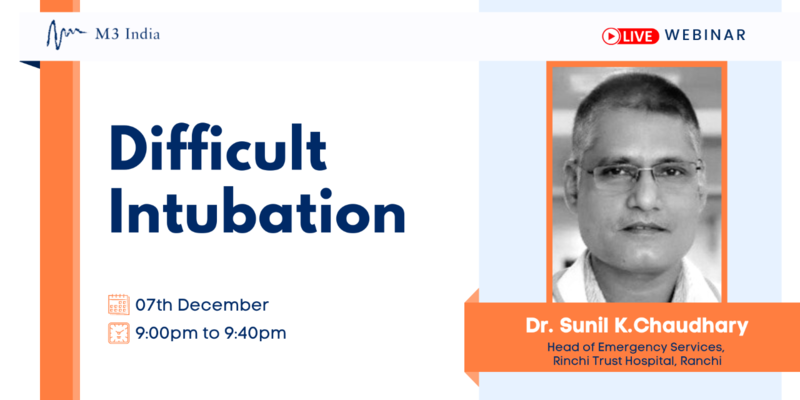 M3 India

LIVE WEBINAR

Difficult Intubation

07th December

9:00pm to 9:40pm

Dr. Sunil K.Chaudhary

Head of Emergency Services, Rinchi Trust Hospital, Ranchi